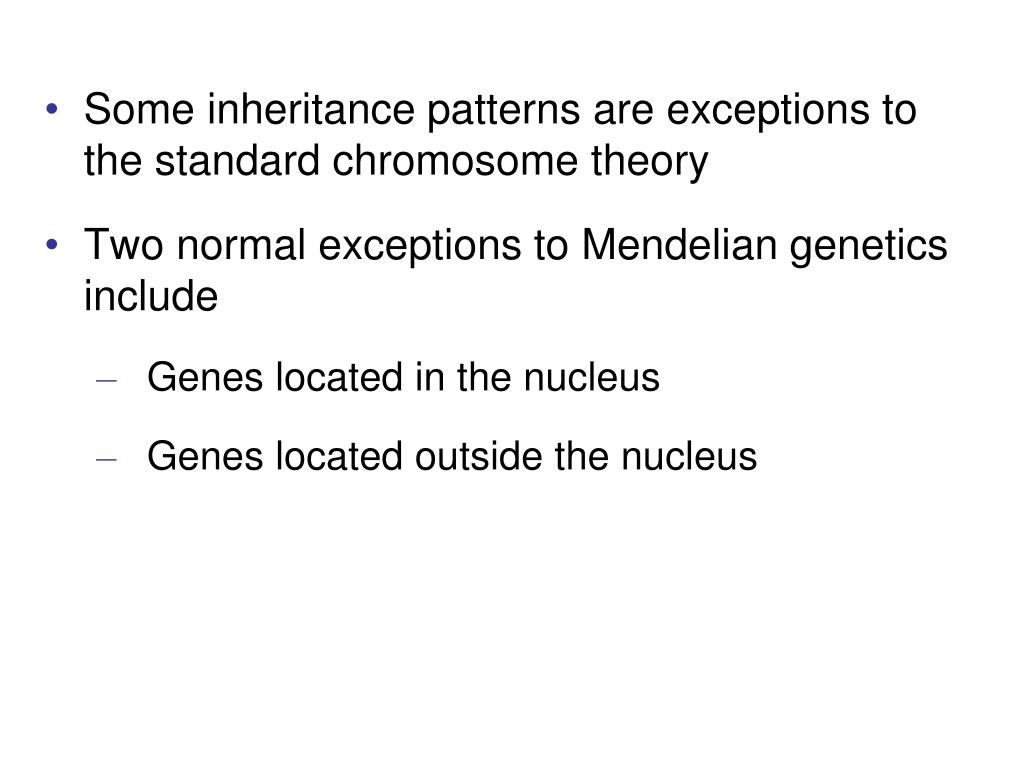 • Some inheritance patterns are exceptions to the standard chromosome theory

• Two normal exceptions to Mendelian genetics include

– Genes located in the nucleus

– Genes located outside the nucleus